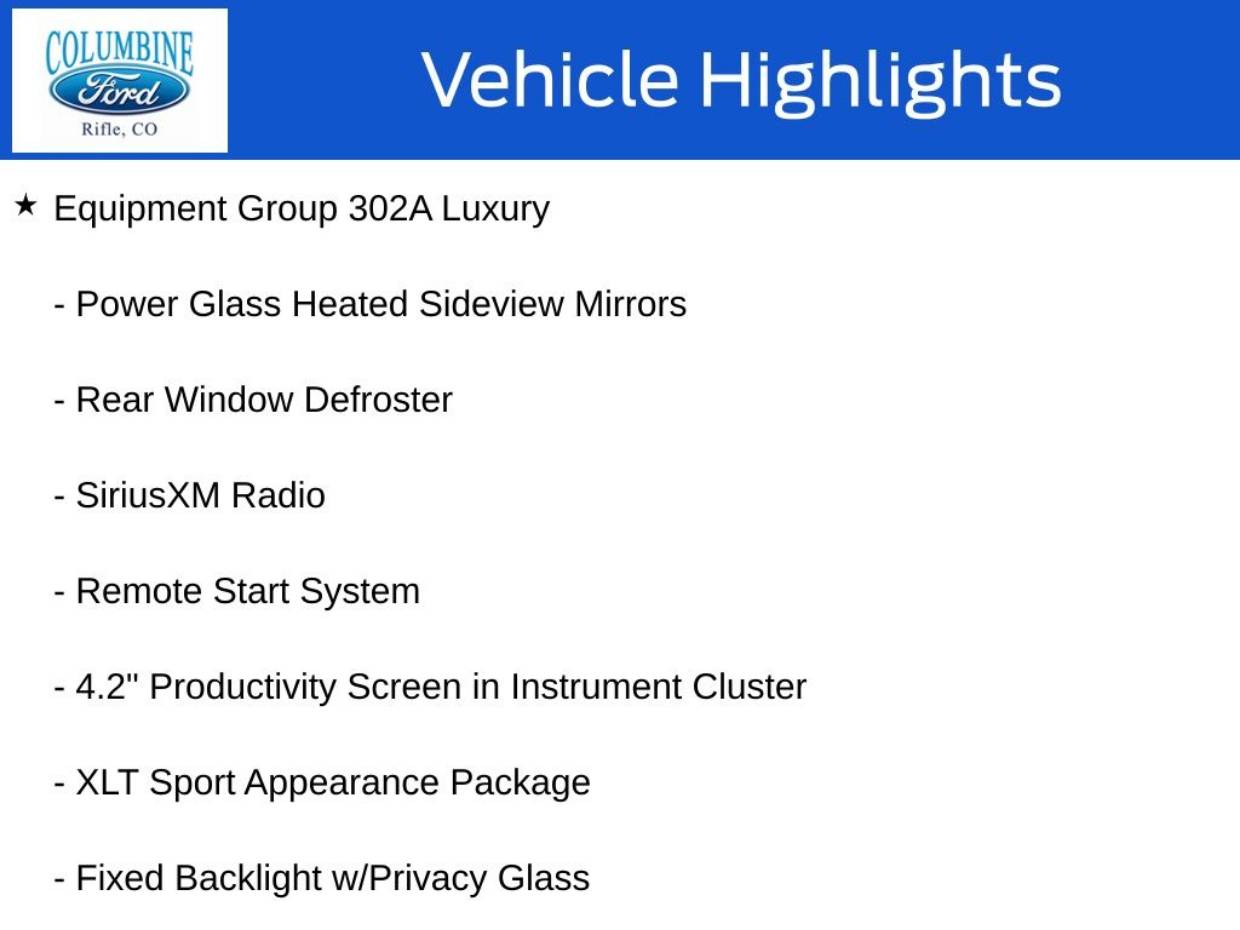 COLUMBINE
Ford
Rifle, CO

Vehicle Highlights

★ Equipment Group 302A Luxury

- Power Glass Heated Sideview Mirrors

- Rear Window Defroster

- SiriusXM Radio

- Remote Start System

- 4.2" Productivity Screen in Instrument Cluster

- XLT Sport Appearance Package

- Fixed Backlight w/Privacy Glass